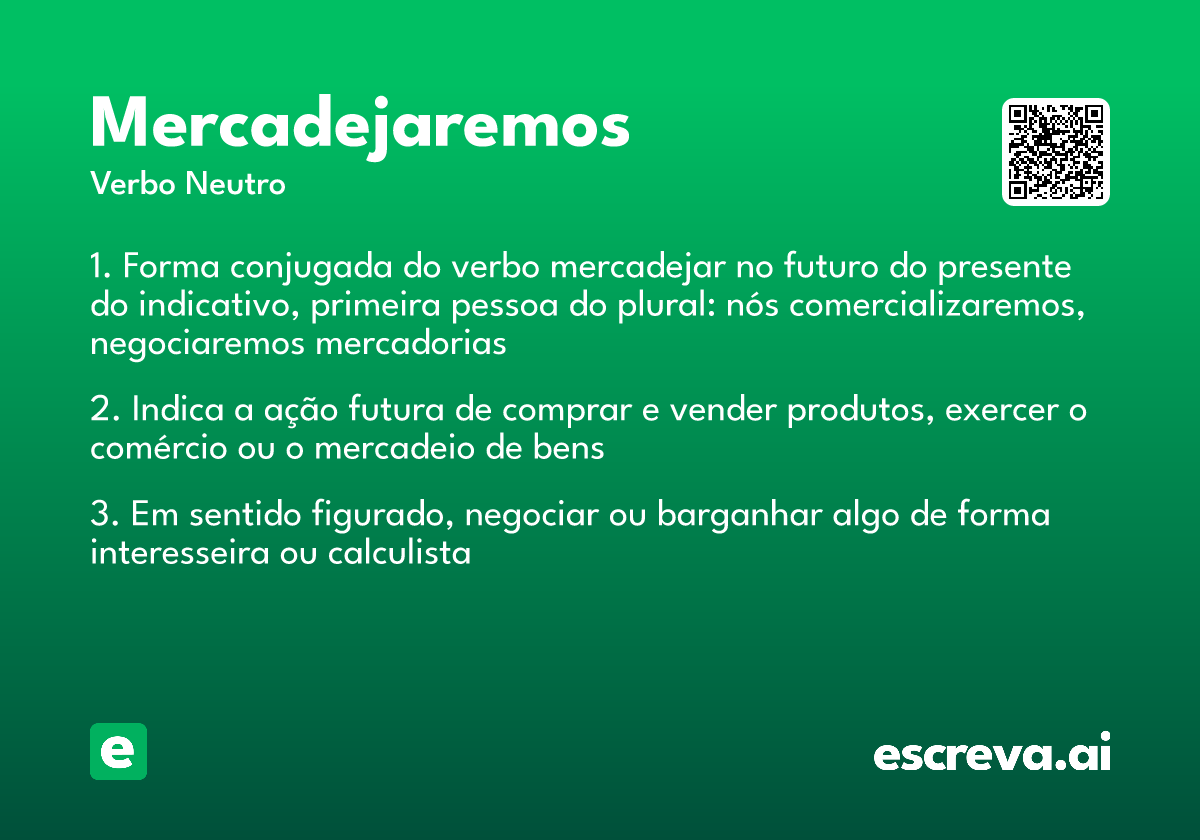 Mercadejaremos
Verbo Neutro

1. Forma conjugada do verbo mercadejar no futuro do presente do indicativo, primeira pessoa do plural: nós comercializaremos, negociaremos mercadorias

2. Indica a ação futura de comprar e vender produtos, exercer o comércio ou o mercadeio de bens

3. Em sentido figurado, negociar ou barganhar algo de forma interesseira ou calculista

e

escreva.ai